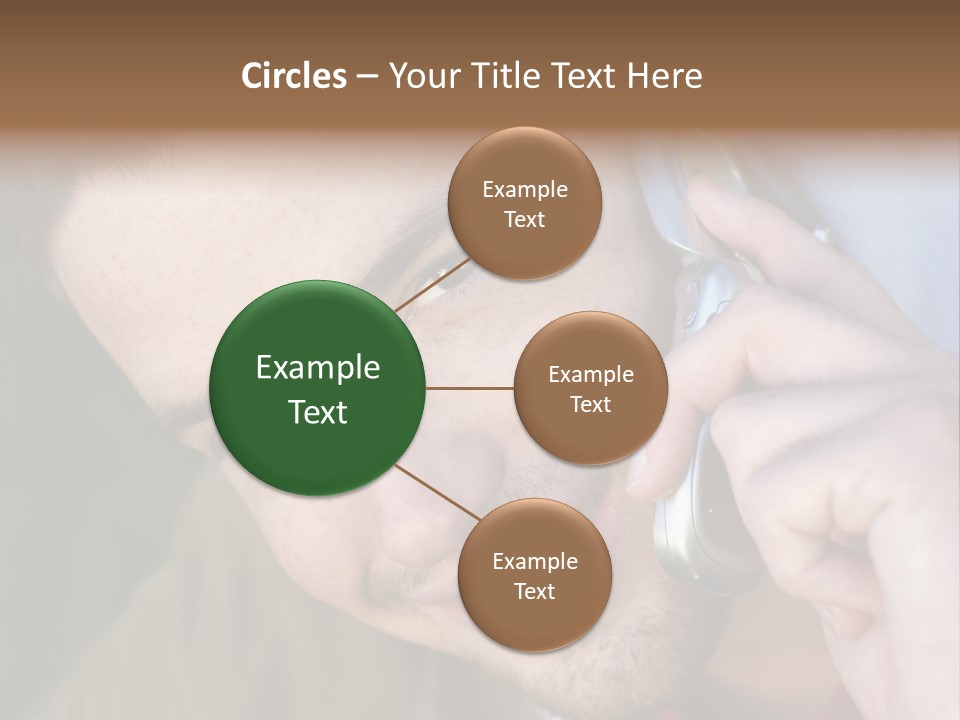 Circles – Your Title Text Here

Example Text

Example Text

Example Text

Example Text